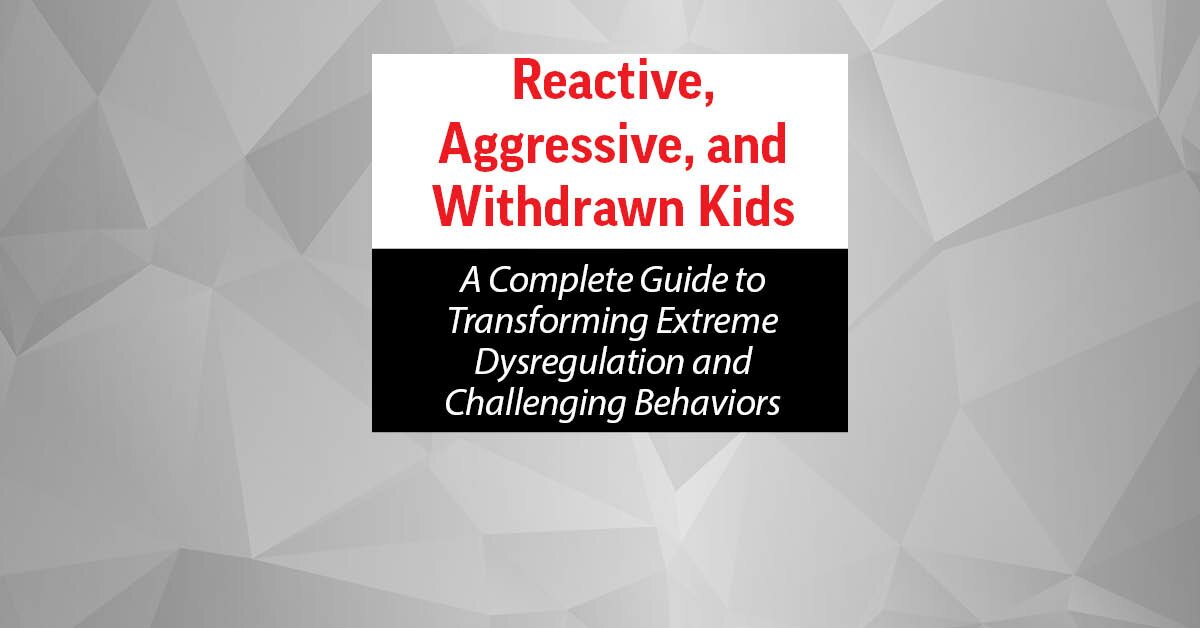 Reactive, Aggressive, and Withdrawn Kids

A Complete Guide to Transforming Extreme Dysregulation and Challenging Behaviors